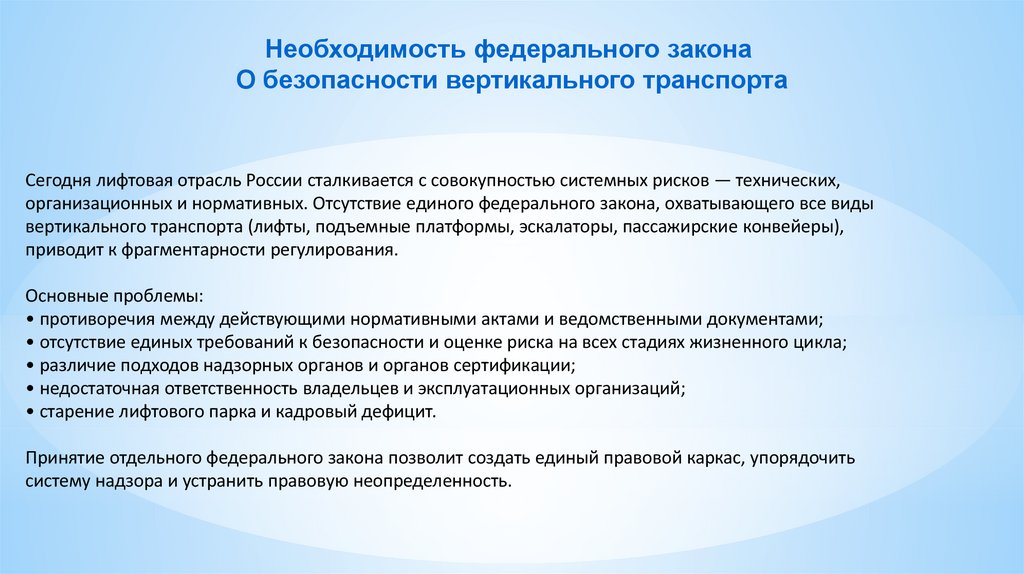 Необходимость федерального закона
О безопасности вертикального транспорта

Сегодня лифтовая отрасль России сталкивается с совокупностью системных рисков — технических, организационных и нормативных. Отсутствие единого федерального закона, охватывающего все виды вертикального транспорта (лифты, подъемные платформы, эскалаторы, пассажирские конвейеры), приводит к фрагментарности регулирования.

Основные проблемы:
• противоречия между действующими нормативными актами и ведомственными документами;
• отсутствие единых требований к безопасности и оценке риска на всех стадиях жизненного цикла;
• различие подходов надзорных органов и органов сертификации;
• недостаточная ответственность владельцев и эксплуатационных организаций;
• старение лифтового парка и кадровый дефицит.

Принятие отдельного федерального закона позволит создать единый правовой каркас, упорядочить систему надзора и устранить правовую неопределенность.